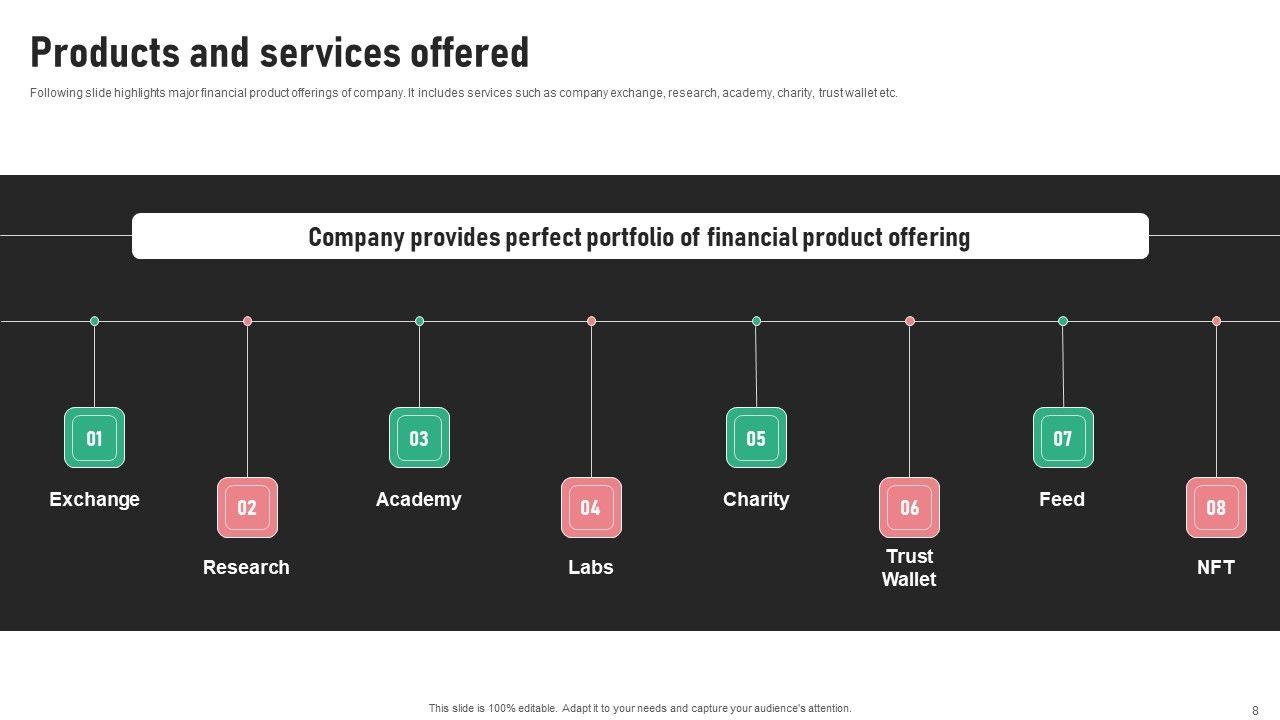 Products and services offered

Following slide highlights major financial product offerings of company. It includes services such as company exchange, research, academy, charity, trust wallet etc.

Company provides perfect portfolio of financial product offering

01
Exchange

02
Research

03
Academy

04
Labs

05
Charity

06
Trust Wallet

07
Feed

08
NFT

This slide is 100% editable. Adapt it to your needs and capture your audience's attention.

8